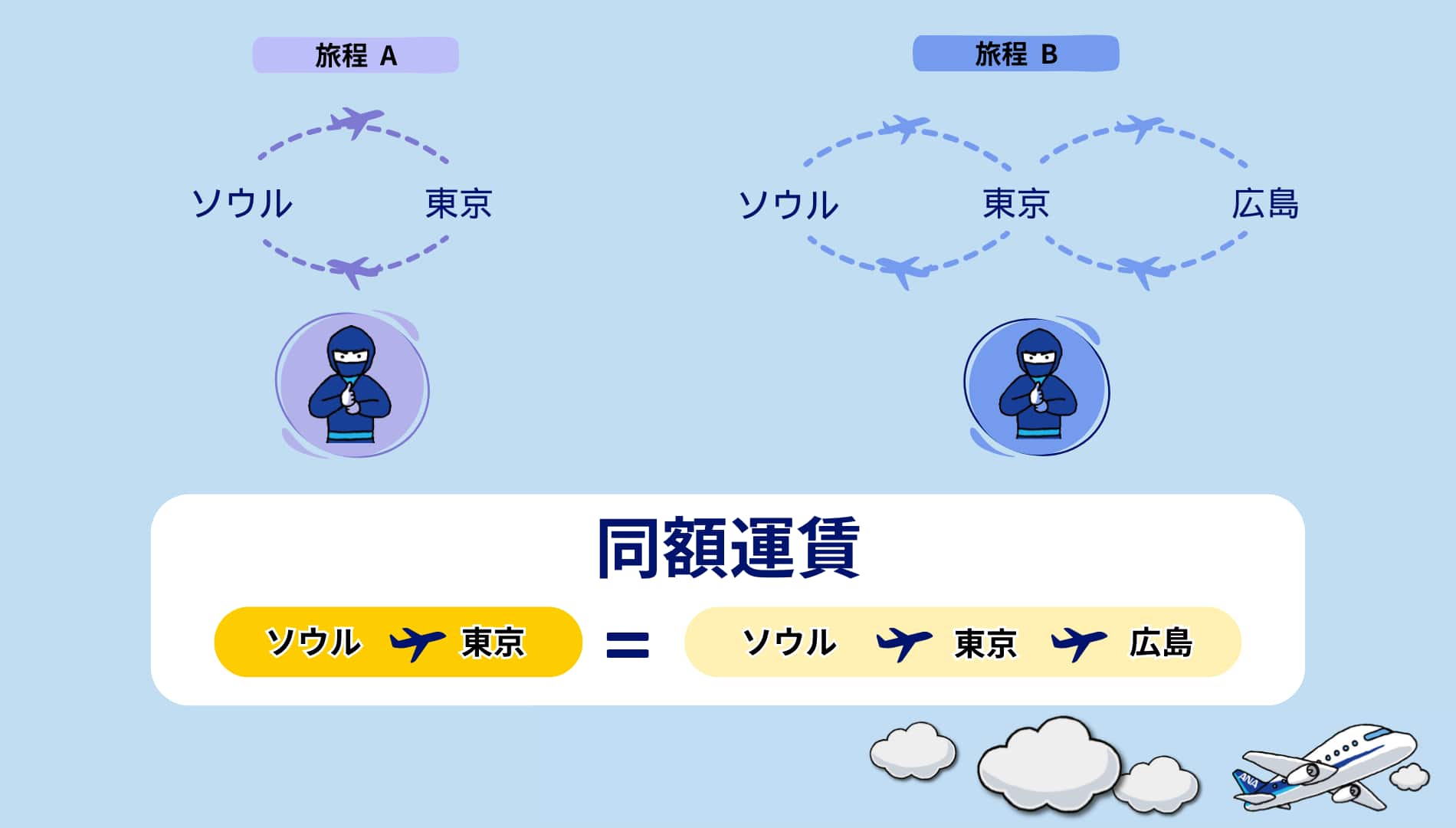 旅程 A

ソウル 東京

旅程 B

ソウル 東京 広島

同額運賃

ソウル 東京 = ソウル 東京 広島

ANA